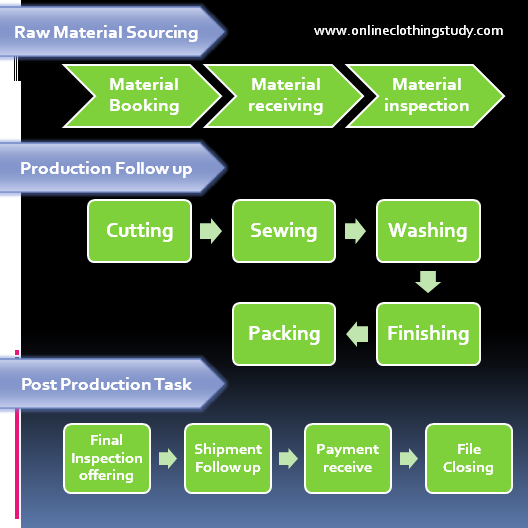 Raw Material Sourcing

www.onlineclothingstudy.com

Material Booking

Material receiving

Material inspection

Production Follow up

Cutting

Sewing

Washing

Finishing

Packing

Post Production Task

Final Inspection offering

Shipment Follow up

Payment receive

File Closing